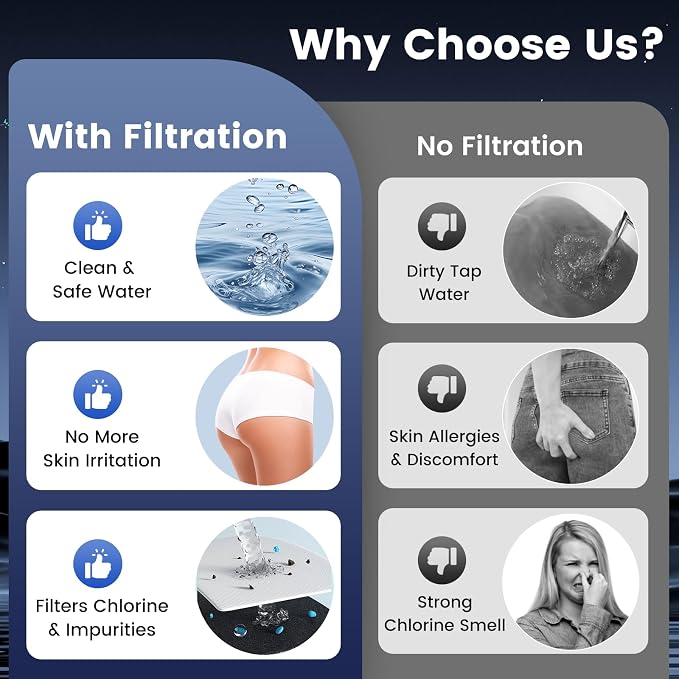 Why Choose Us?

With Filtration

Clean & Safe Water

No More Skin Irritation

Filters Chlorine & Impurities

No Filtration

Dirty Tap Water

Skin Allergies & Discomfort

Strong Chlorine Smell